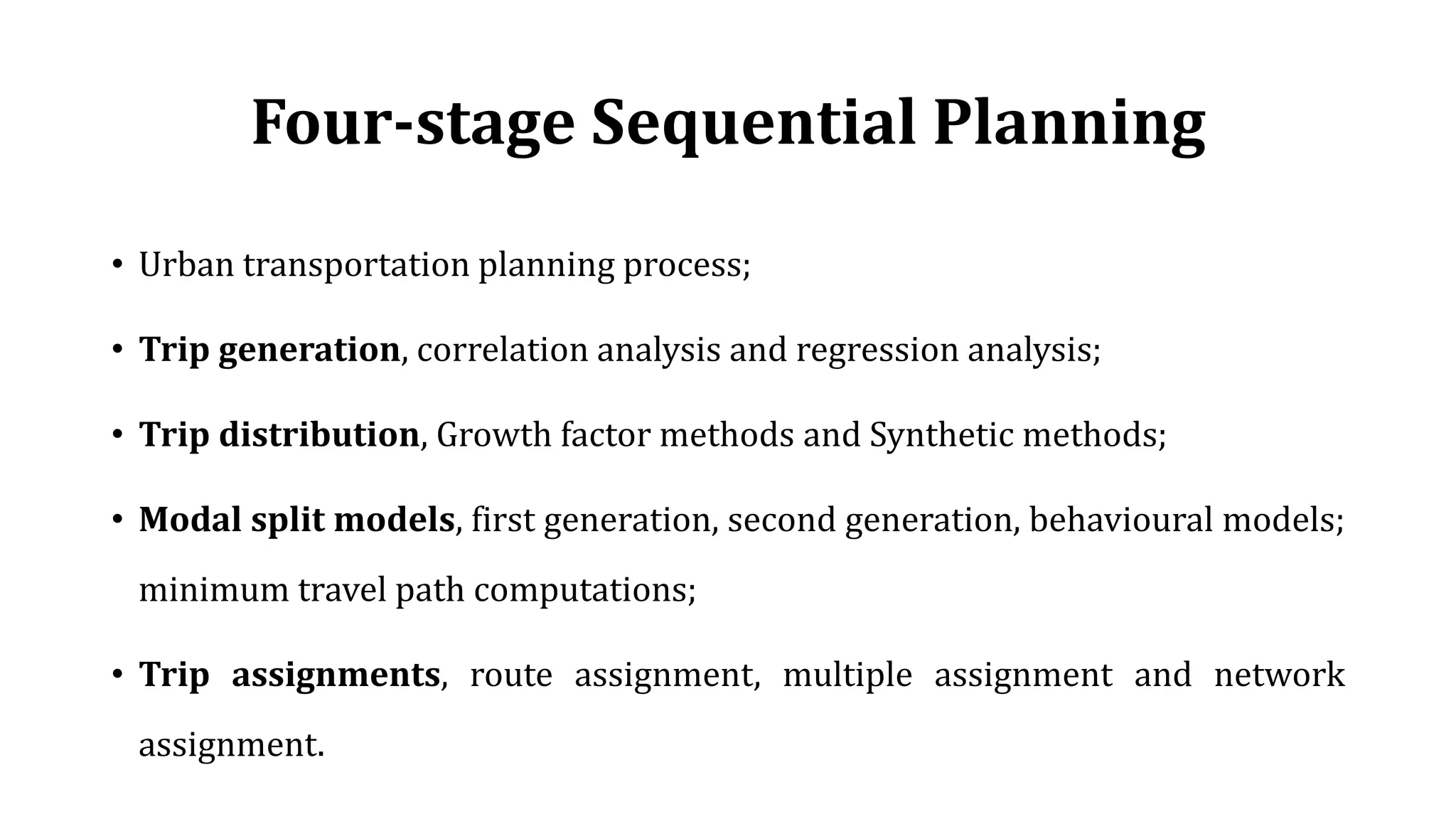 Four-stage Sequential Planning

• Urban transportation planning process;

• Trip generation, correlation analysis and regression analysis;

• Trip distribution, Growth factor methods and Synthetic methods;

• Modal split models, first generation, second generation, behavioural models; minimum travel path computations;

• Trip assignments, route assignment, multiple assignment and network assignment.